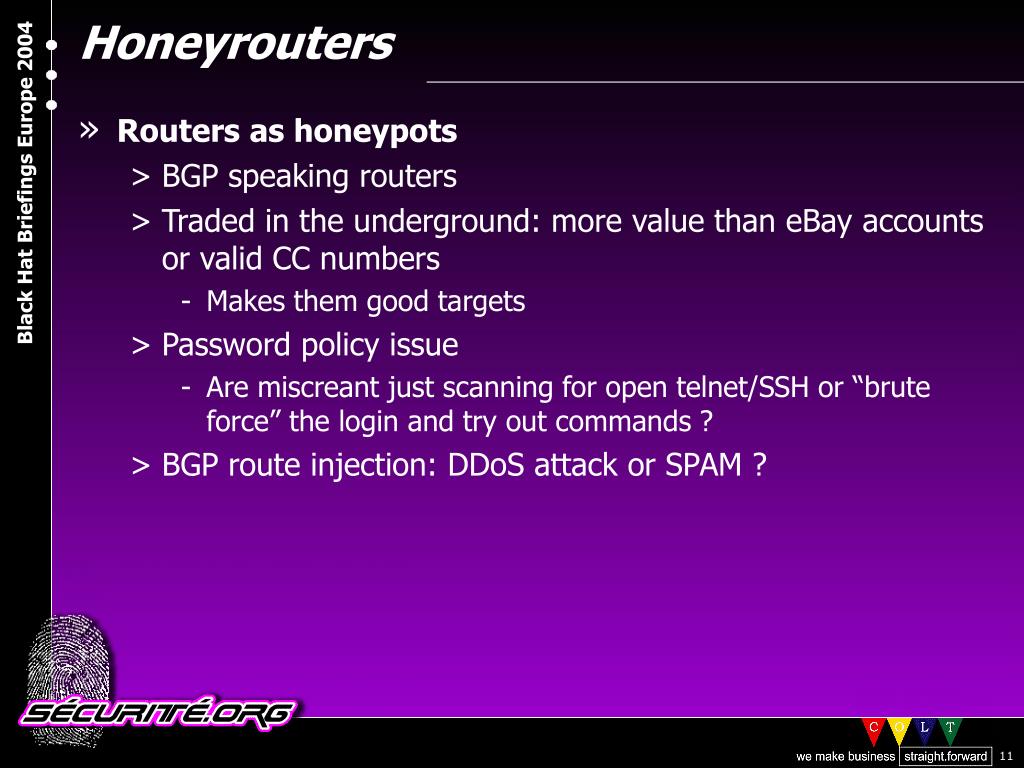 Black Hat Briefings Europe 2004

Honeyrouters

» Routers as honeypots

> BGP speaking routers

> Traded in the underground: more value than eBay accounts or valid CC numbers

- Makes them good targets

> Password policy issue

- Are miscreant just scanning for open telnet/SSH or “brute force” the login and try out commands ?

> BGP route injection: DDoS attack or SPAM ?

SÉCURITÉ.ORG

C O L T

we make business straight.forward

11